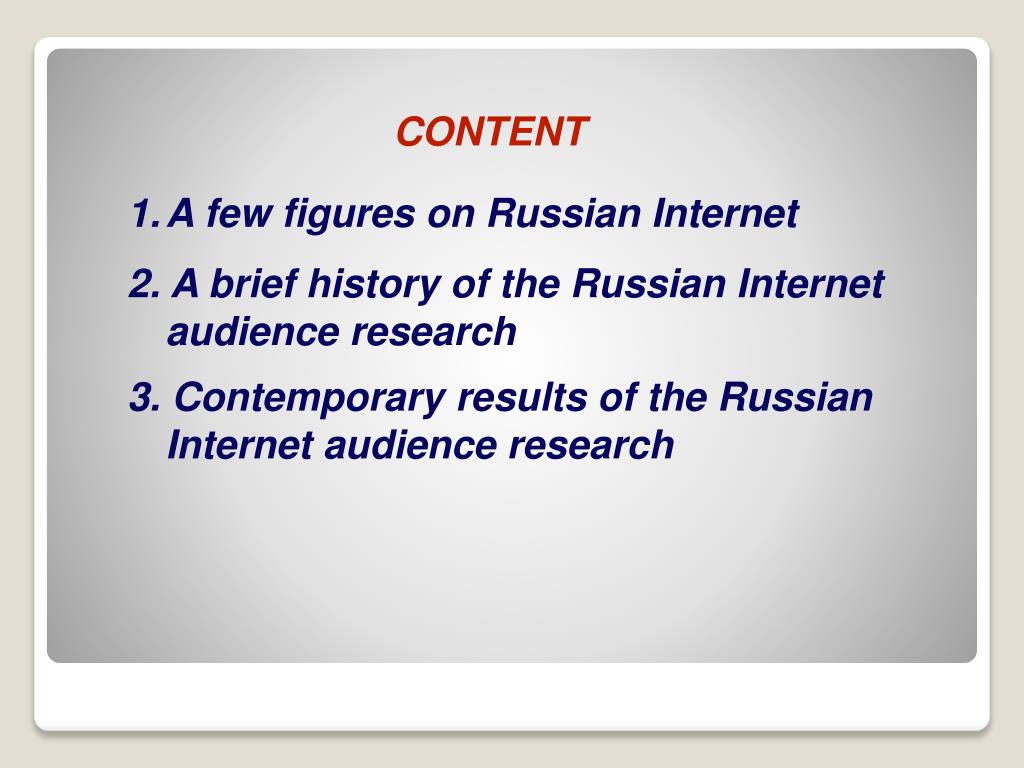 CONTENT

1. A few figures on Russian Internet

2. A brief history of the Russian Internet audience research

3. Contemporary results of the Russian Internet audience research